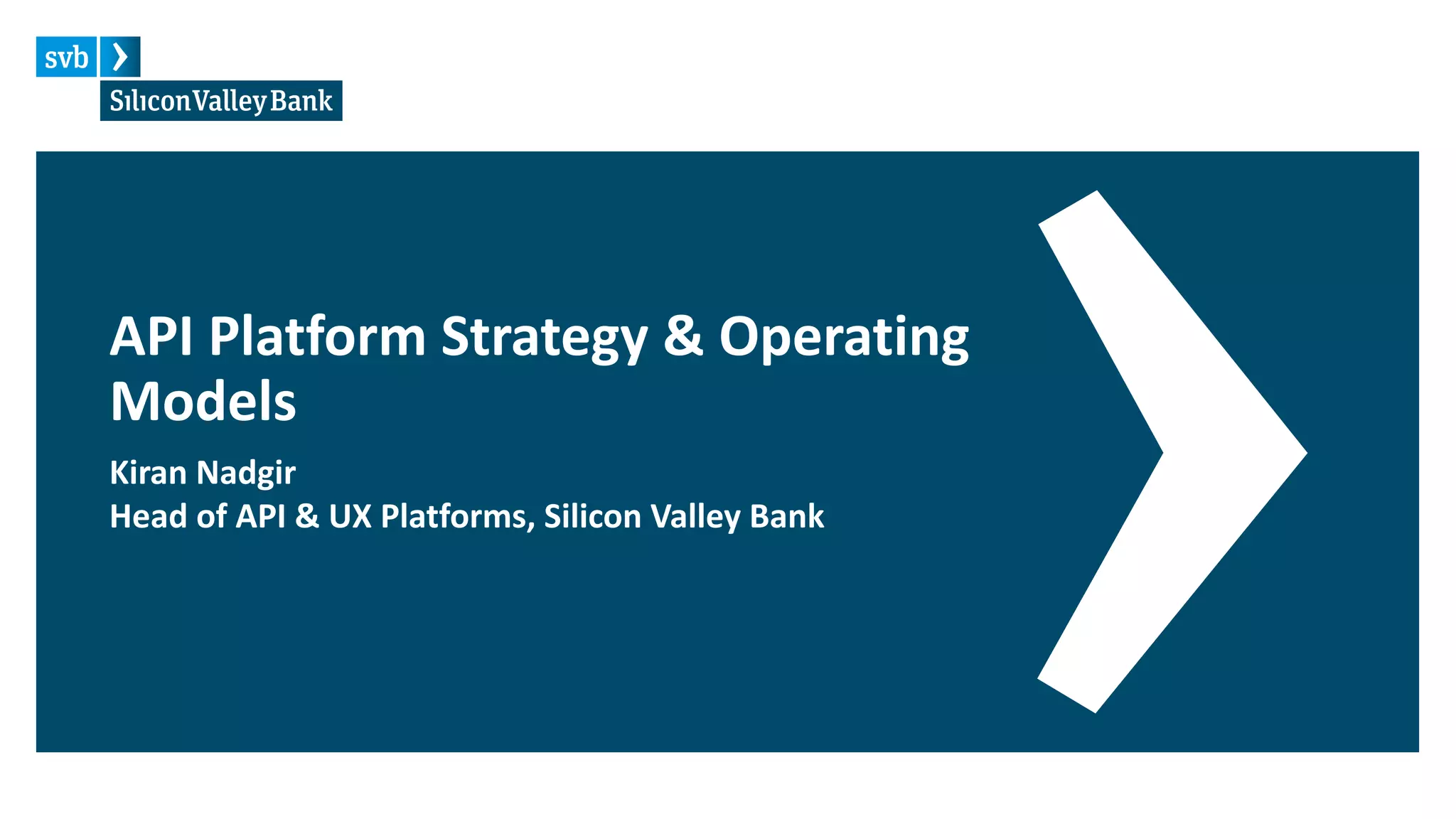 svb
Silicon Valley Bank

API Platform Strategy & Operating Models

Kiran Nadgir
Head of API & UX Platforms, Silicon Valley Bank